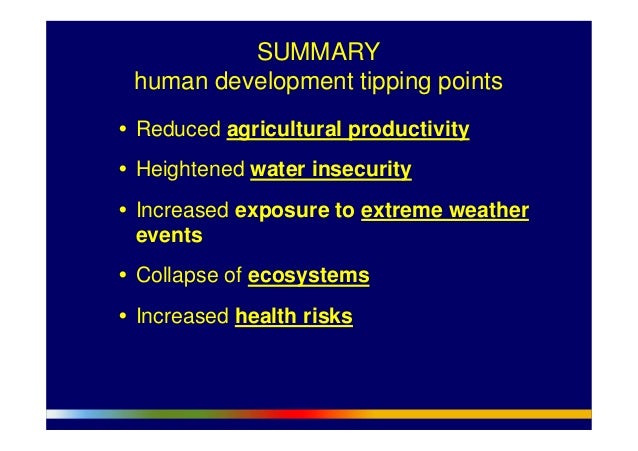 SUMMARY
human development tipping points

• Reduced agricultural productivity

• Heightened water insecurity

• Increased exposure to extreme weather events

• Collapse of ecosystems

• Increased health risks